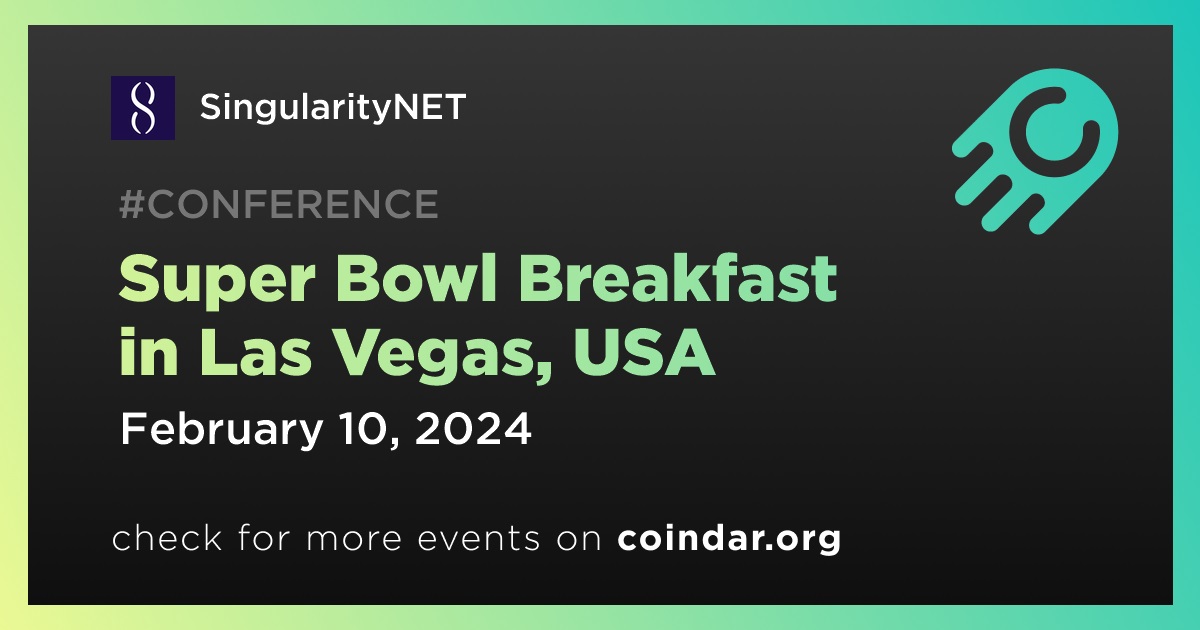 SingularityNET

#CONFERENCE

Super Bowl Breakfast in Las Vegas, USA

February 10, 2024

check for more events on coindar.org